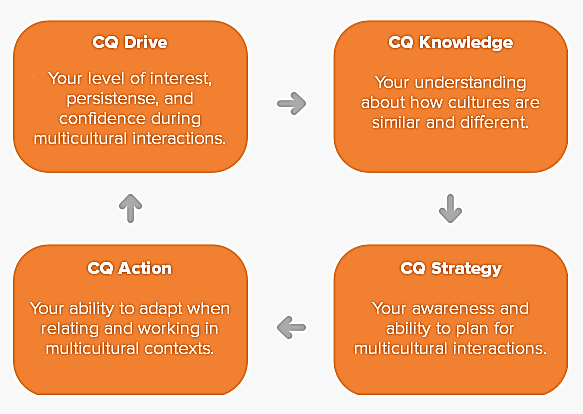 CQ Drive

Your level of interest, persistense, and confidence during multicultural interactions.

CQ Knowledge

Your understanding about how cultures are similar and different.

CQ Strategy

Your awareness and ability to plan for multicultural interactions.

CQ Action

Your ability to adapt when relating and working in multicultural contexts.